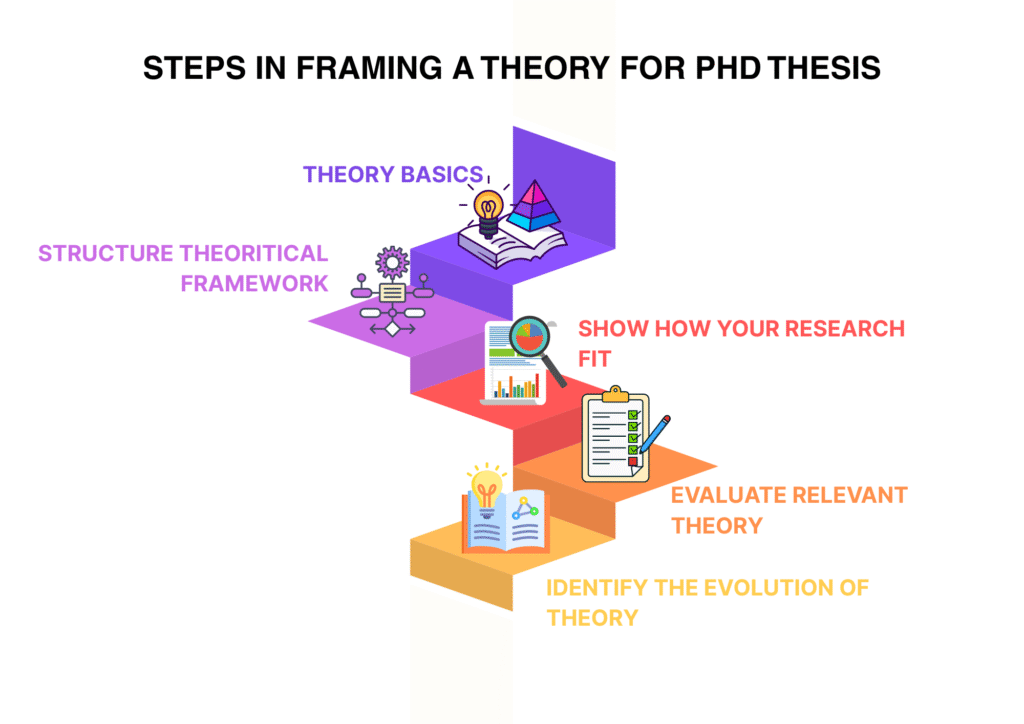 STEPS IN FRAMING A THEORY FOR PHD THESIS

THEORY BASICS

STRUCTURE THEORITICAL FRAMEWORK

SHOW HOW YOUR RESEARCH FIT

EVALUATE RELEVANT THEORY

IDENTIFY THE EVOLUTION OF THEORY